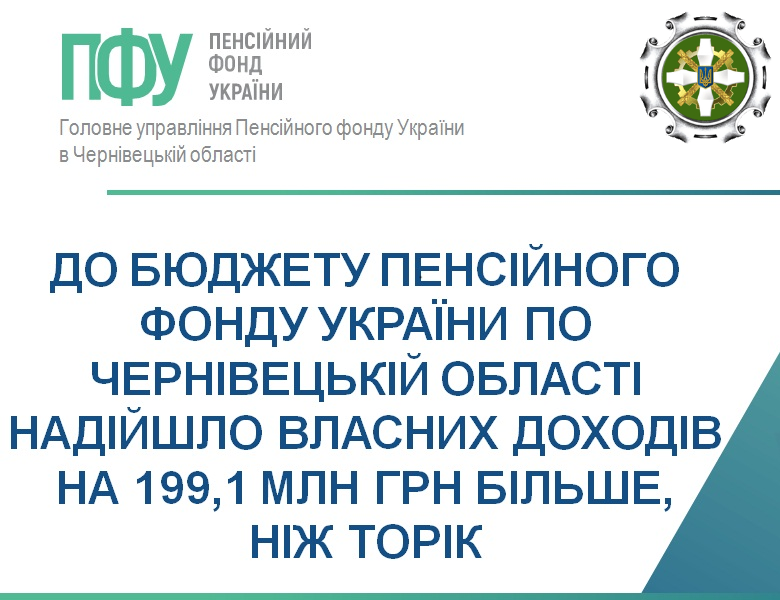 ПФУ ПЕНСІЙНИЙ ФОНД УКРАЇНИ

Головне управління Пенсійного фонду України в Чернівецькій області

ДО БЮДЖЕТУ ПЕНСІЙНОГО ФОНДУ УКРАЇНИ ПО ЧЕРНІВЕЦЬКІЙ ОБЛАСТІ НАДІЙШЛО ВЛАСНИХ ДОХОДІВ НА 199,1 МЛН ГРН БІЛЬШЕ, НІЖ ТОРІК